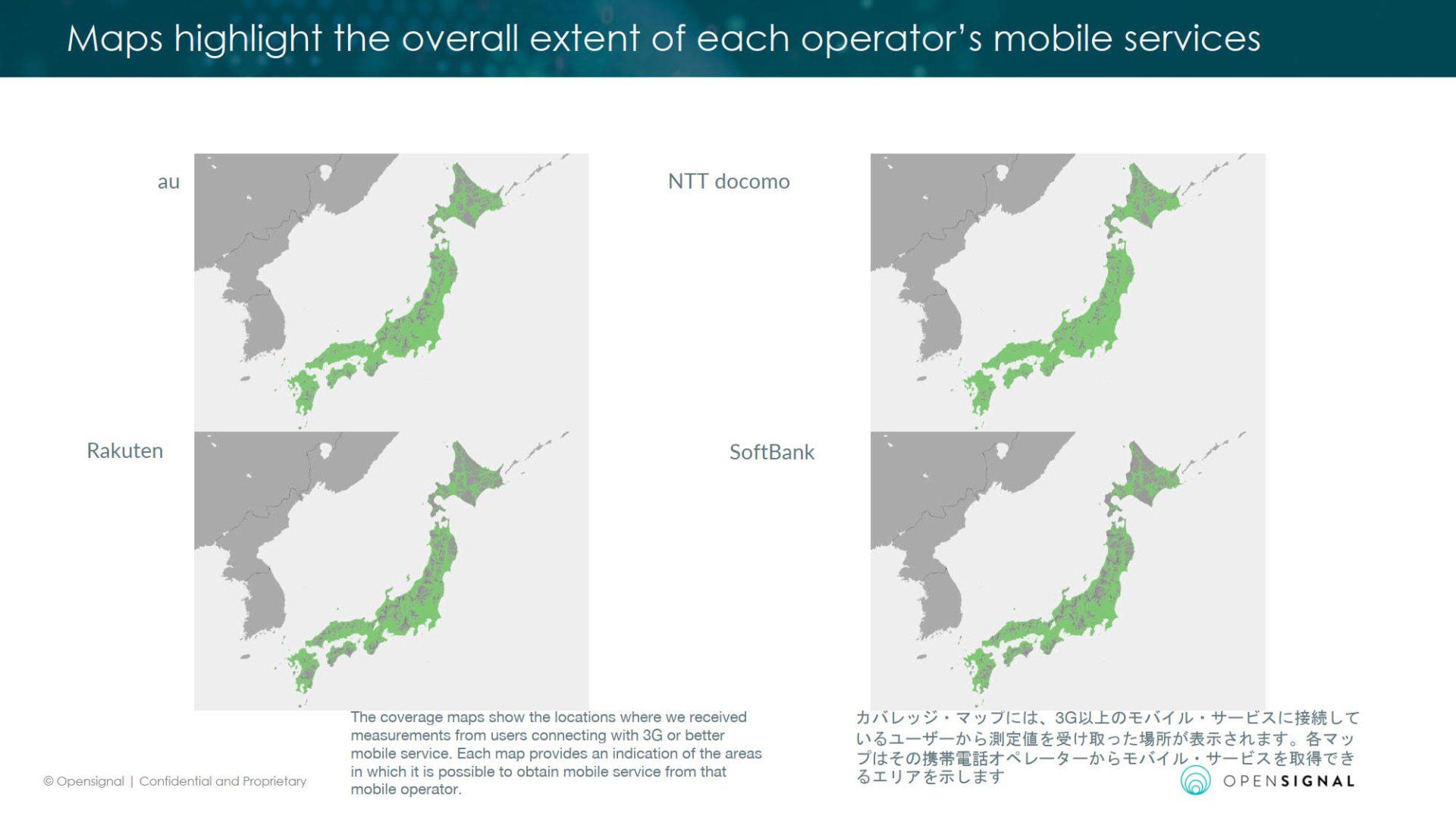 Maps highlight the overall extent of each operator's mobile services

au

NTT docomo

Rakuten

SoftBank

The coverage maps show the locations where we received measurements from users connecting with 3G or better mobile service. Each map provides an indication of the areas in which it is possible to obtain mobile service from that mobile operator.

カバレッジ・マップには、3G以上のモバイル・サービスに接続しているユーザーから測定値を受け取った場所が表示されます。各マップはその携帯電話オペレーターからモバイル・サービスを取得できるエリアを示します

© Opensignal | Confidential and Proprietary

OPENSIGNAL